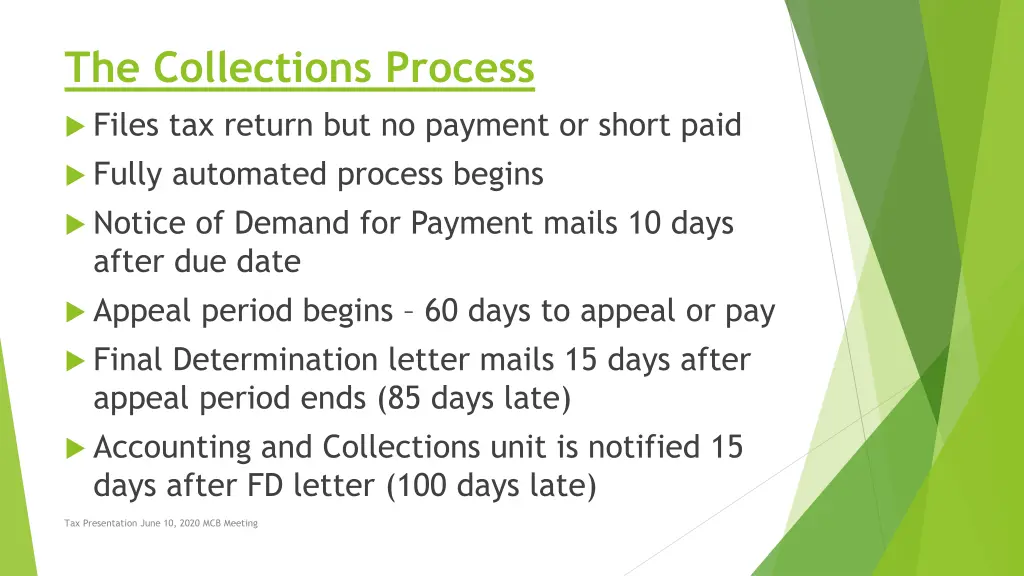 The Collections Process

Files tax return but no payment or short paid

Fully automated process begins

Notice of Demand for Payment mails 10 days after due date

Appeal period begins – 60 days to appeal or pay

Final Determination letter mails 15 days after appeal period ends (85 days late)

Accounting and Collections unit is notified 15 days after FD letter (100 days late)

Tax Presentation June 10, 2020 MCB Meeting